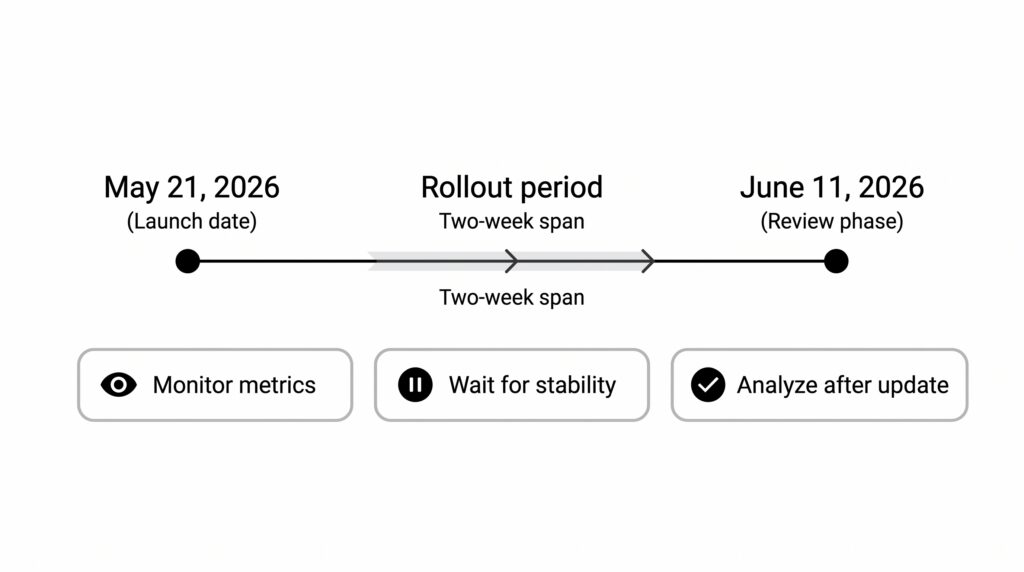 May 21, 2026
(Launch date)

Rollout period
Two-week span

June 11, 2026
(Review phase)

Two-week span

Monitor metrics

Wait for stability

Analyze after update